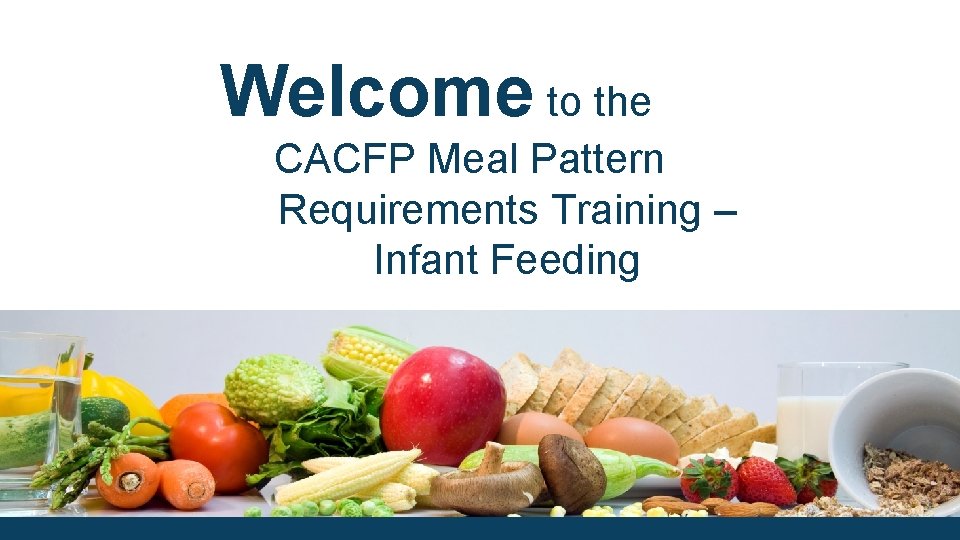 Welcome to the CACFP Meal Pattern Requirements Training – Infant Feeding